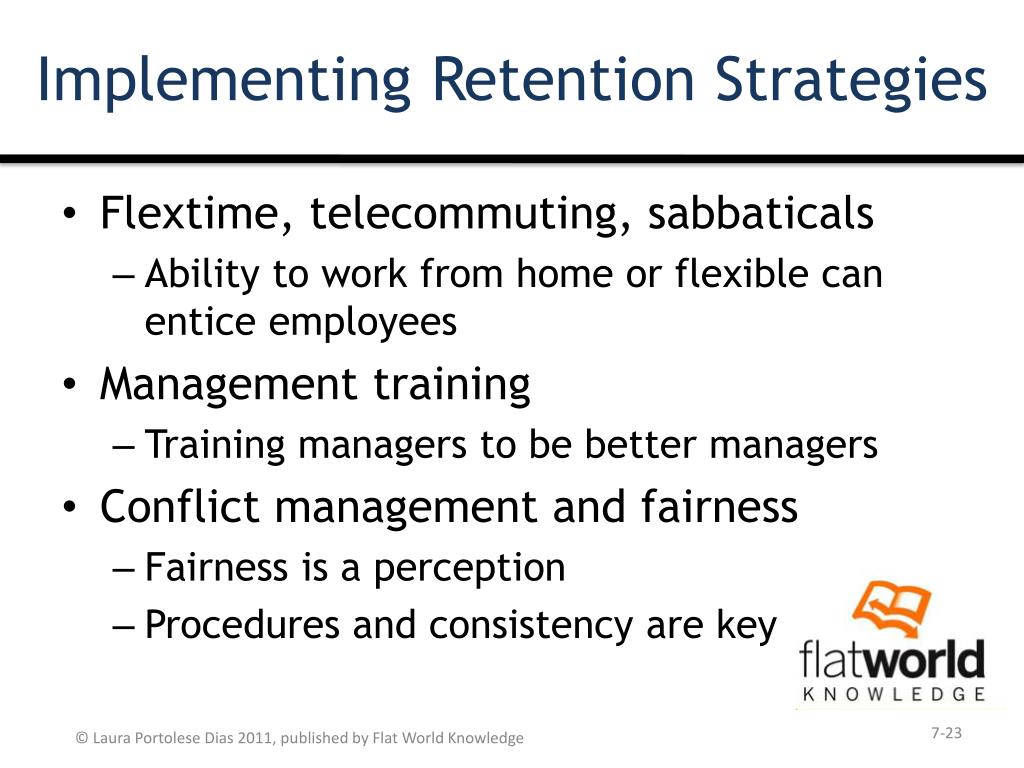 Implementing Retention Strategies

• Flextime, telecommuting, sabbaticals
  – Ability to work from home or flexible can entice employees
• Management training
  – Training managers to be better managers
• Conflict management and fairness
  – Fairness is a perception
  – Procedures and consistency are key

flatworld
KNOWLEDGE

© Laura Portolese Dias 2011, published by Flat World Knowledge

7-23